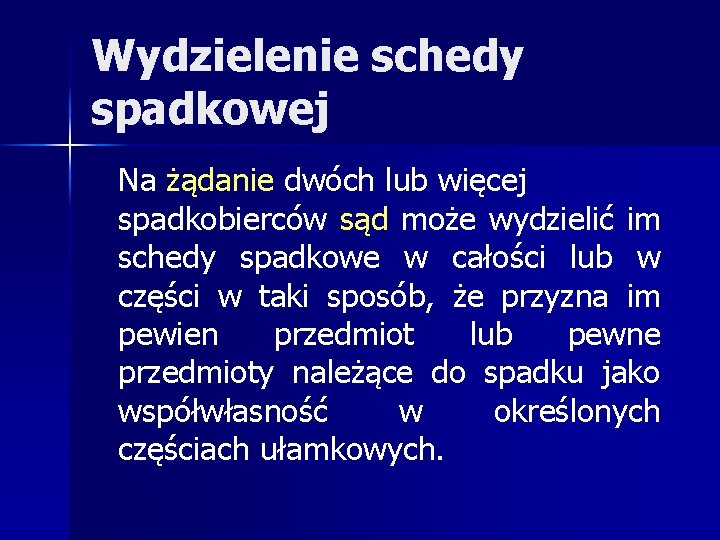 Wydzielenie schedy spadkowej

Na żądanie dwóch lub więcej spadkobierców sąd może wydzielić im schedy spadkowe w całości lub w części w taki sposób, że przyzna im pewien przedmiot lub pewne przedmioty należące do spadku jako współwłasność w określonych częściach ułamkowych.